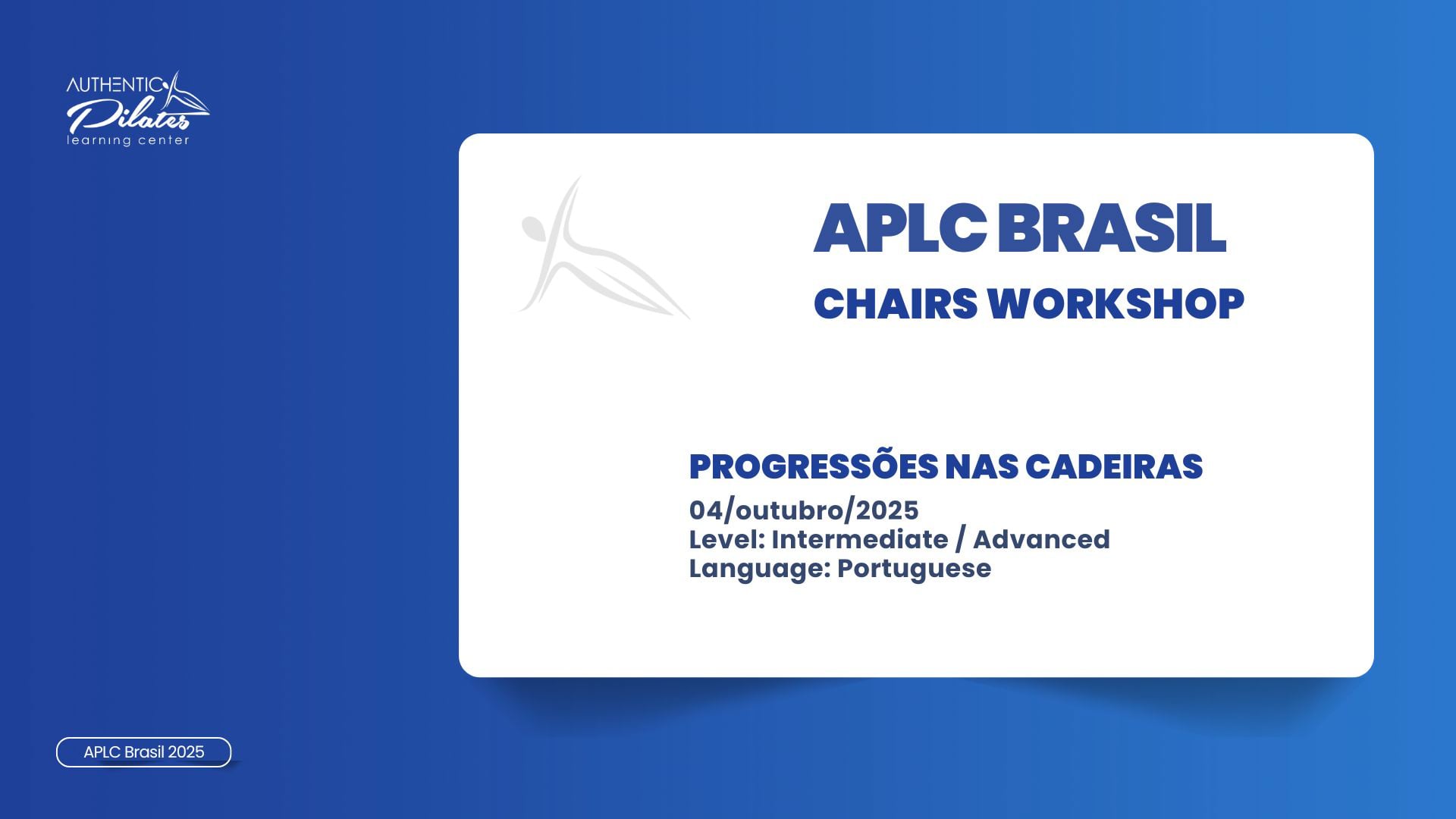 AUTHENTIC
Pilates
learning center

APLC BRASIL
CHAIRS WORKSHOP

PROGRESSÕES NAS CADEIRAS
04/outubro/2025
Level: Intermediate / Advanced
Language: Portuguese

APLC Brasil 2025